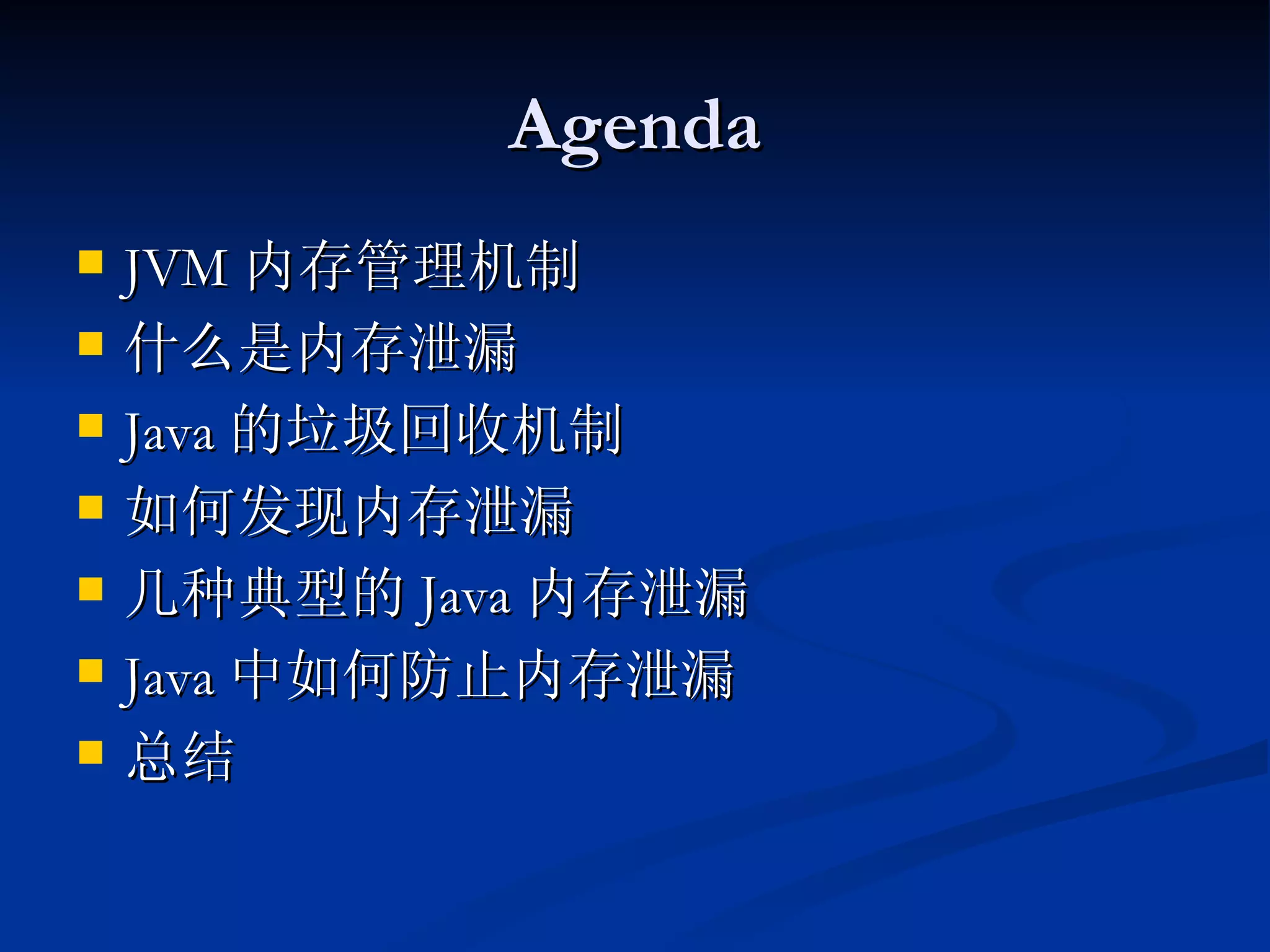 Agenda

- JVM 内存管理机制
- 什么是内存泄漏
- Java 的垃圾回收机制
- 如何发现内存泄漏
- 几种典型的 Java 内存泄漏
- Java 中如何防止内存泄漏
- 总结